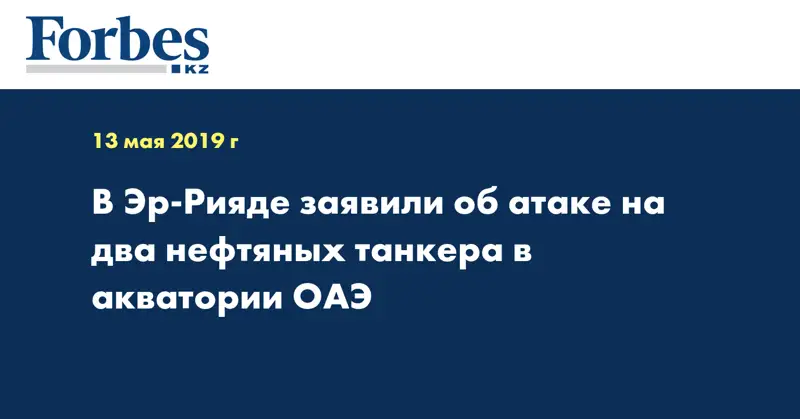 Forbes
KZ

13 мая 2019 г

В Эр-Рияде заявили об атаке на два нефтяных танкера в акватории ОАЭ